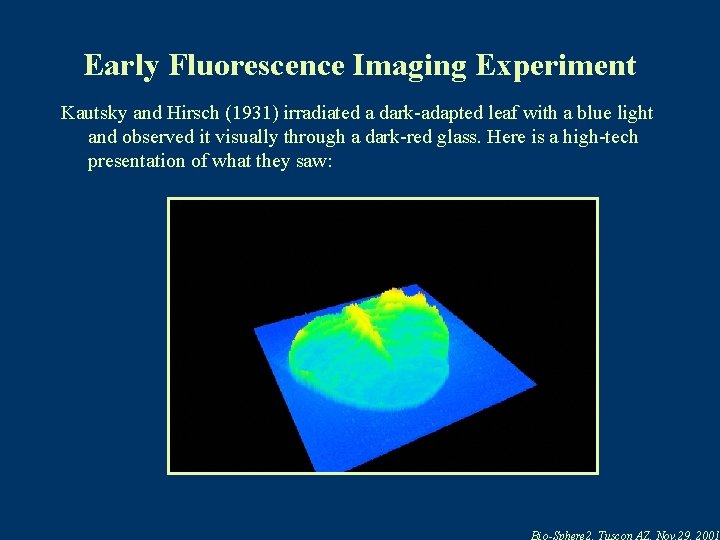 Early Fluorescence Imaging Experiment

Kautsky and Hirsch (1931) irradiated a dark-adapted leaf with a blue light and observed it visually through a dark-red glass. Here is a high-tech presentation of what they saw:

Bio-Sphere2, Tuscon AZ, Nov.29, 2001